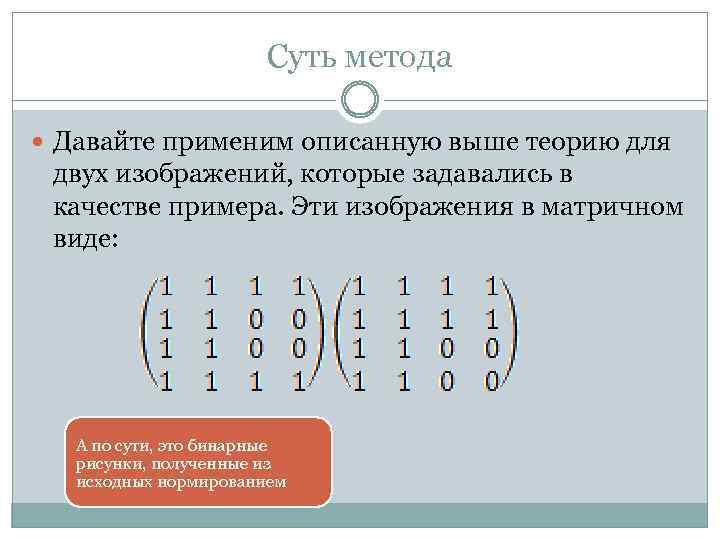 Суть метода

Давайте применим описанную выше теорию для двух изображений, которые задавались в качестве примера. Эти изображения в матричном виде:

$\begin{pmatrix} 1 & 1 & 1 & 1 \\ 1 & 1 & 0 & 0 \\ 1 & 1 & 0 & 0 \\ 1 & 1 & 1 & 1 \end{pmatrix} \begin{pmatrix} 1 & 1 & 1 & 1 \\ 1 & 1 & 1 & 1 \\ 1 & 1 & 0 & 0 \\ 1 & 1 & 0 & 0 \end{pmatrix}$

А по сути, это бинарные рисунки, полученные из исходных нормированием